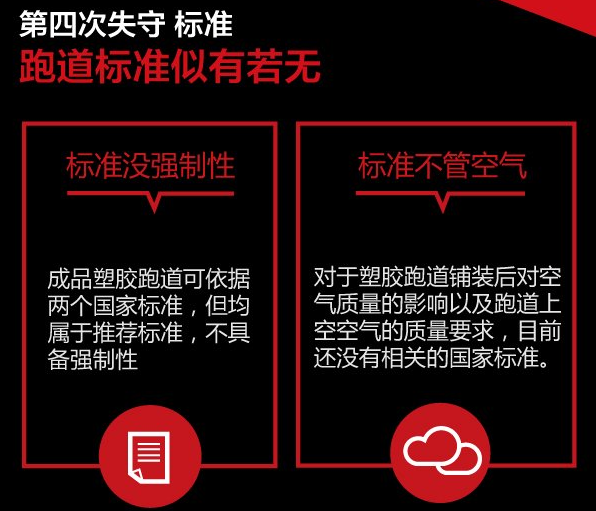 第四次失守 标准
跑道标准似有若无

标准没强制性

成品塑胶跑道可依据两个国家标准，但均属于推荐标准，不具备强制性

标准不管空气

对于塑胶跑道铺装后对空气质量的影响以及跑道上空空气的质量要求，目前还没有相关的国家标准。